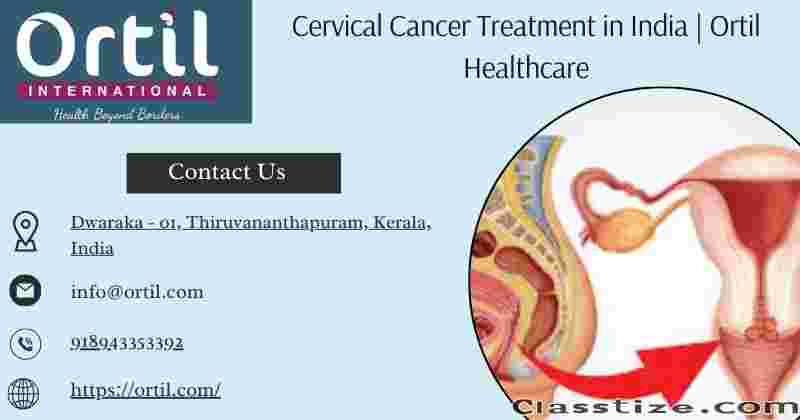 Ortil
INTERNATIONAL
Health Beyond Borders

Cervical Cancer Treatment in India | Ortil Healthcare

Contact Us

Dwaraka - 01, Thiruvananthapuram, Kerala, India

info@ortil.com

918943353392

https://ortil.com/

Classtize.com